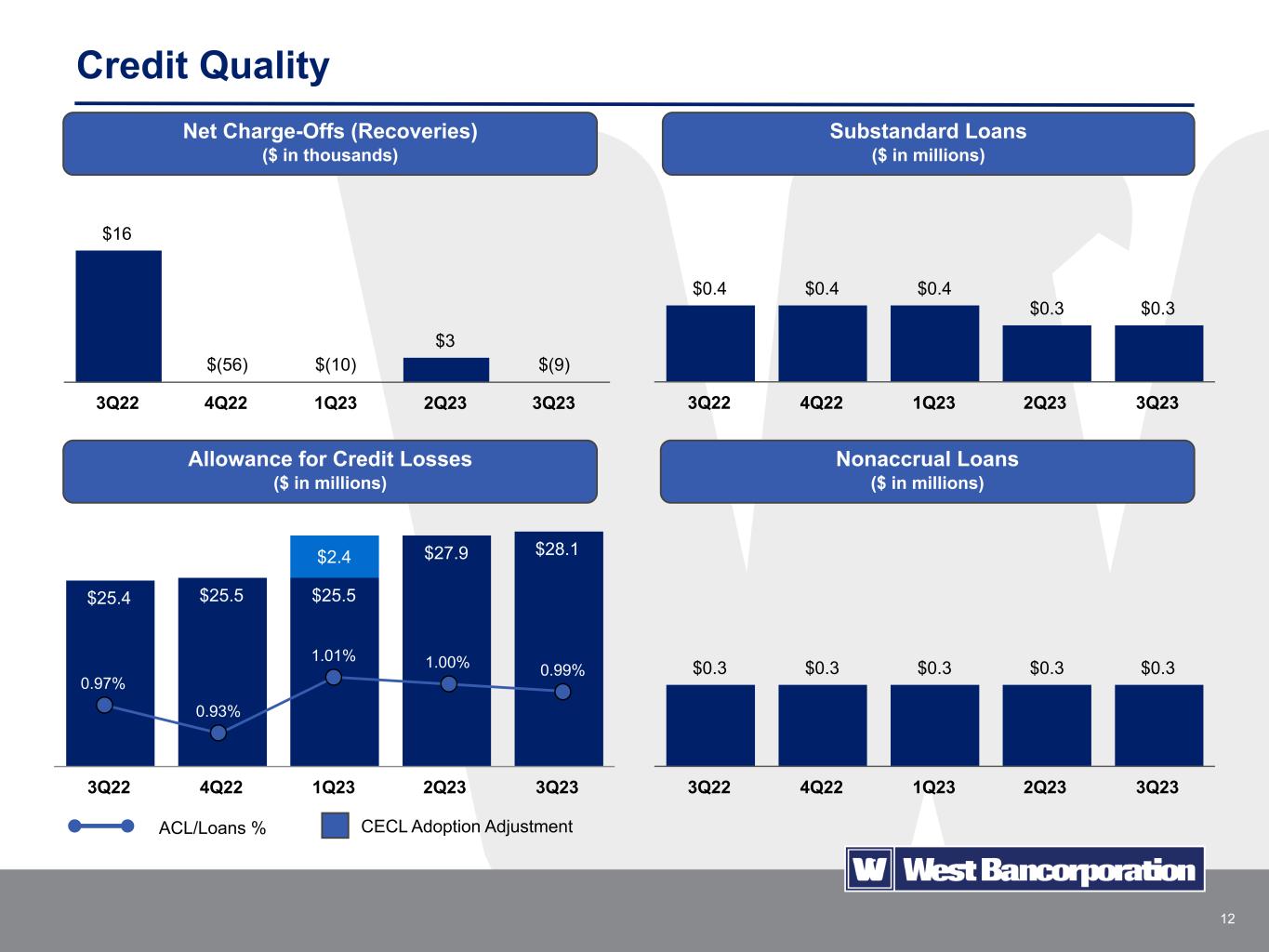 Credit Quality

Net Charge-Offs (Recoveries)
($ in thousands)

$16
$(56)
$(10)
$3
$(9)

3Q22 4Q22 1Q23 2Q23 3Q23

Substandard Loans
($ in millions)

$0.4
$0.4
$0.4
$0.3
$0.3

3Q22 4Q22 1Q23 2Q23 3Q23

Allowance for Credit Losses
($ in millions)

$25.4
$25.5
$2.4
$25.5
$27.9
$28.1

0.97%
0.93%
1.01%
1.00%
0.99%

3Q22 4Q22 1Q23 2Q23 3Q23

ACL/Loans %
CECL Adoption Adjustment

Nonaccrual Loans
($ in millions)

$0.3
$0.3
$0.3
$0.3
$0.3

3Q22 4Q22 1Q23 2Q23 3Q23

W West Bancorporation

12